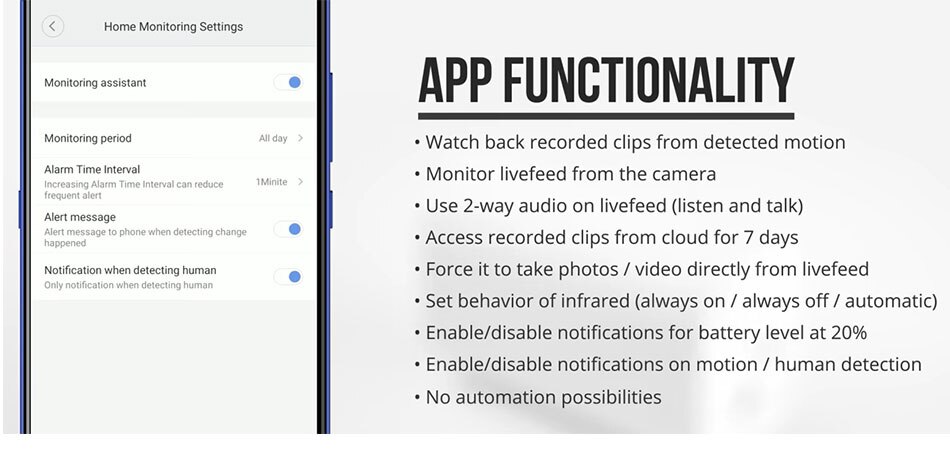 Home Monitoring Settings

Monitoring assistant

Monitoring period All day

Alarm Time Interval
Increasing Alarm Time Interval can reduce frequent alert 1Minite

Alert message
Alert message to phone when detecting change happened

Notification when detecting human
Only notification when detecting human

APP FUNCTIONALITY

• Watch back recorded clips from detected motion
• Monitor livefeed from the camera
• Use 2-way audio on livefeed (listen and talk)
• Access recorded clips from cloud for 7 days
• Force it to take photos / video directly from livefeed
• Set behavior of infrared (always on / always off / automatic)
• Enable/disable notifications for battery level at 20%
• Enable/disable notifications on motion / human detection
• No automation possibilities